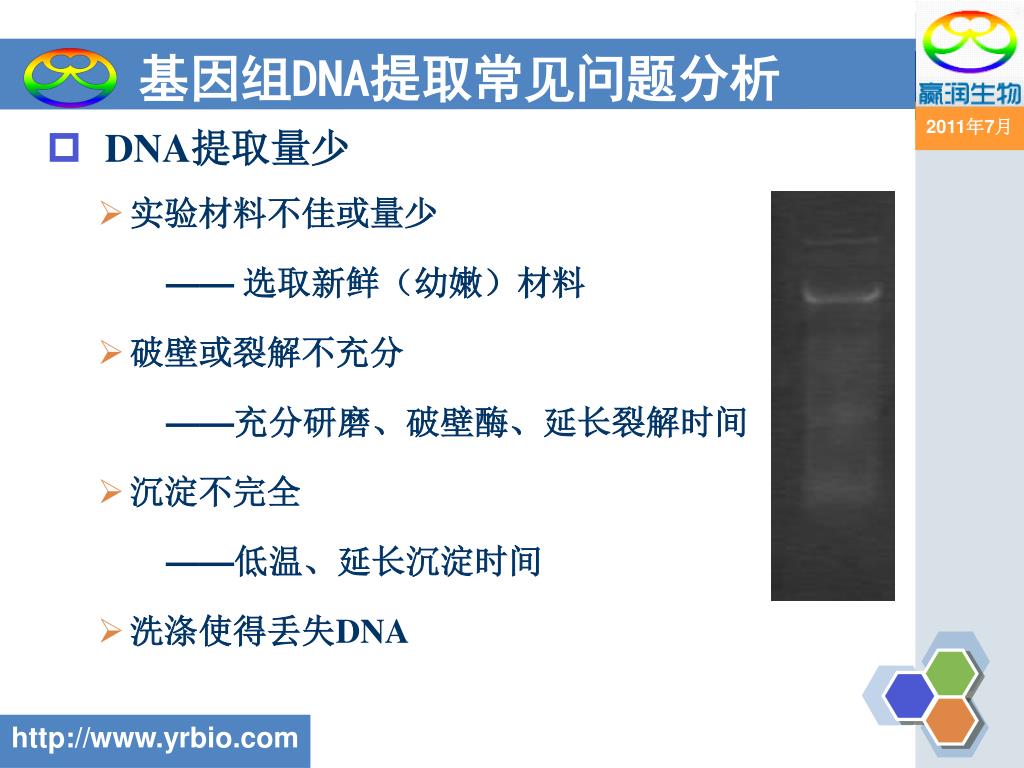 基因组DNA提取常见问题分析

赢润生物

2011年7月

DNA提取量少

实验材料不佳或量少

—— 选取新鲜（幼嫩）材料

破壁或裂解不充分

——充分研磨、破壁酶、延长裂解时间

沉淀不完全

——低温、延长沉淀时间

洗涤使得丢失DNA

http://www.yrbio.com